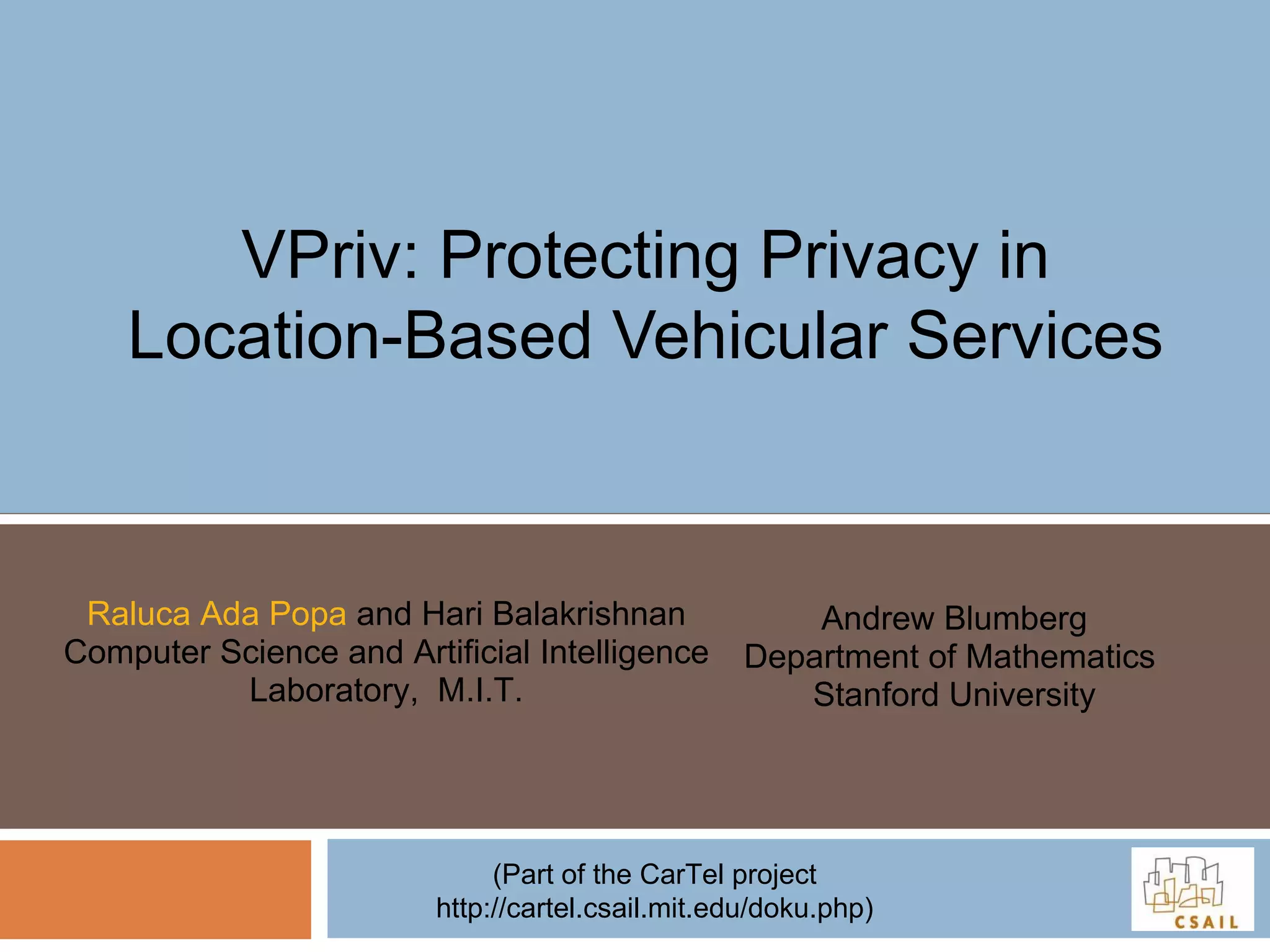 VPriv: Protecting Privacy in Location-Based Vehicular Services

Raluca Ada Popa and Hari Balakrishnan
Computer Science and Artificial Intelligence Laboratory, M.I.T.

Andrew Blumberg
Department of Mathematics
Stanford University

(Part of the CarTel project
http://cartel.csail.mit.edu/doku.php)

CSAIL